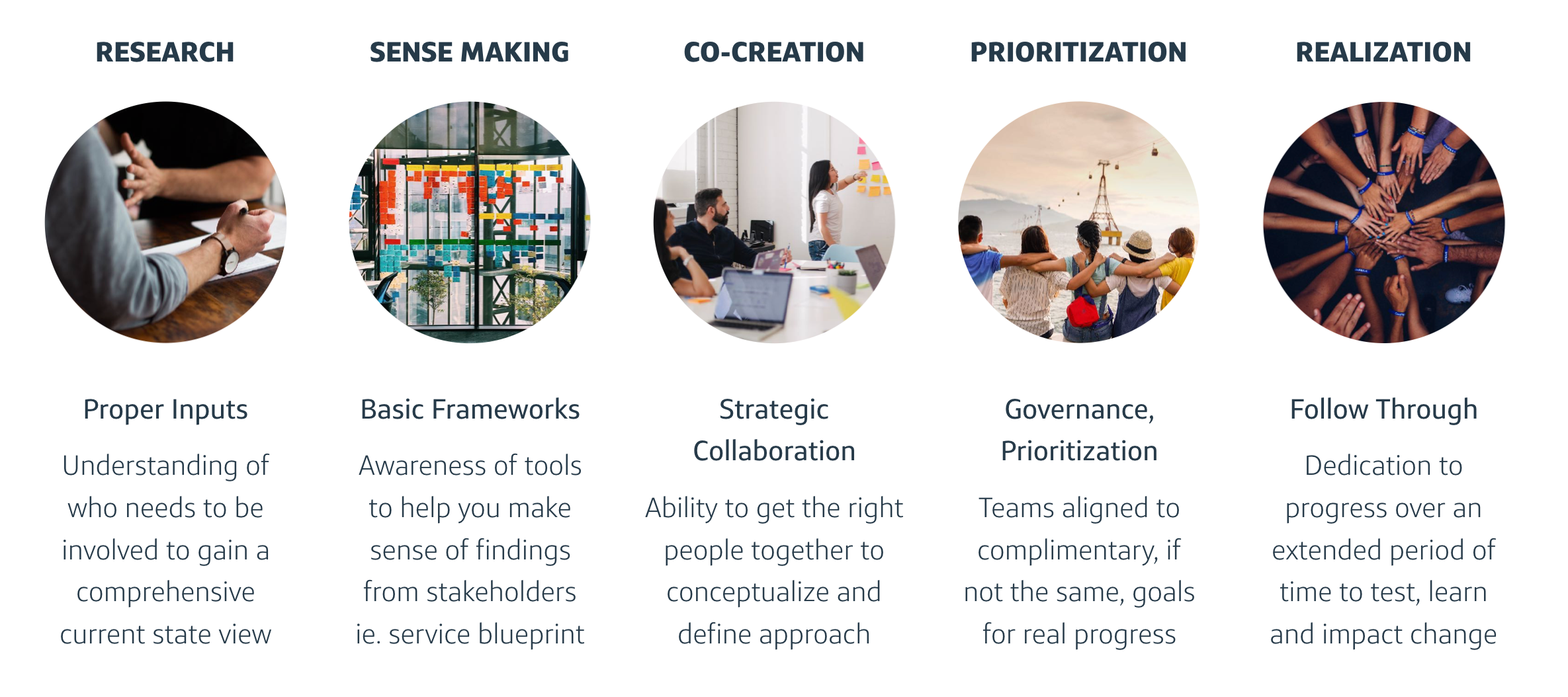 RESEARCH

Proper Inputs

Understanding of who needs to be involved to gain a comprehensive current state view

SENSE MAKING

Basic Frameworks

Awareness of tools to help you make sense of findings from stakeholders ie. service blueprint

CO-CREATION

Strategic Collaboration

Ability to get the right people together to conceptualize and define approach

PRIORITIZATION

Governance, Prioritization

Teams aligned to complimentary, if not the same, goals for real progress

REALIZATION

Follow Through

Dedication to progress over an extended period of time to test, learn and impact change